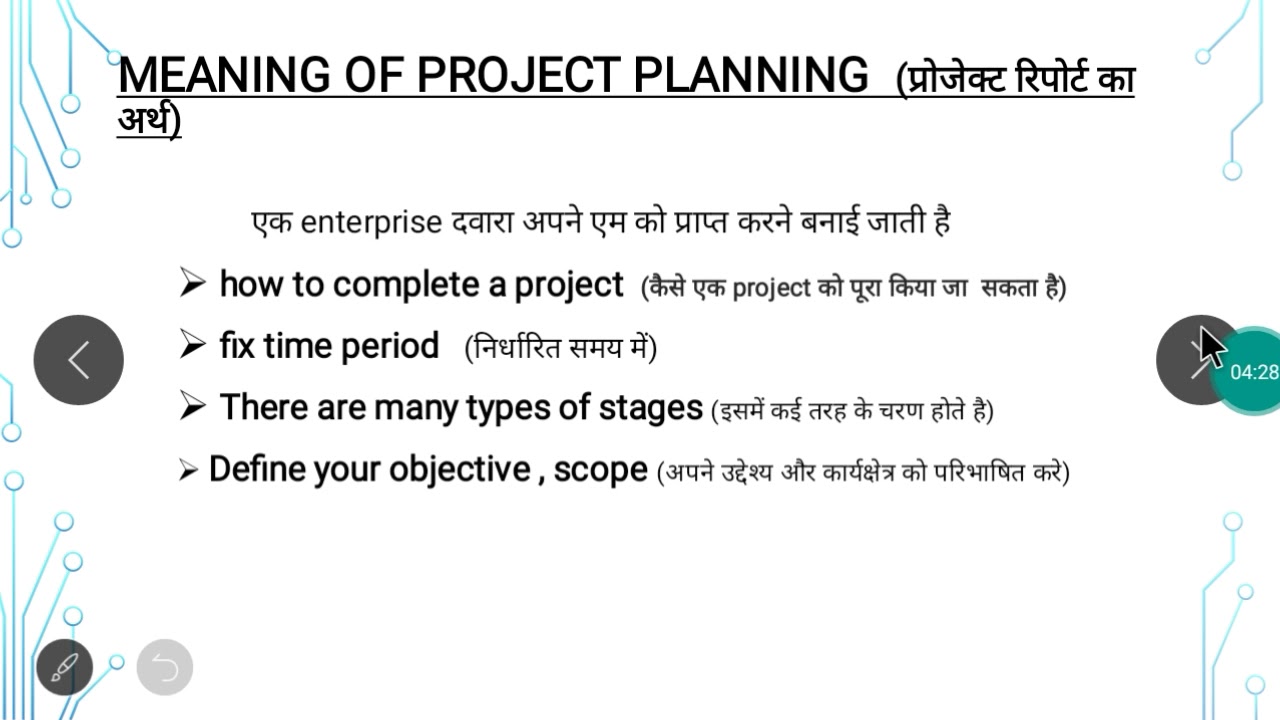 MEANING OF PROJECT PLANNING (प्रोजेक्ट रिपोर्ट का अर्थ)

एक enterprise दवारा अपने एम को प्राप्त करने बनाई जाती है

➢ how to complete a project (कैसे एक project को पूरा किया जा सकता है)

➢ fix time period (निर्धारित समय में)

➢ There are many types of stages (इसमें कई तरह के चरण होते है)

➢ Define your objective , scope (अपने उद्देश्य और कार्यक्षेत्र को परिभाषित करे)

04:28